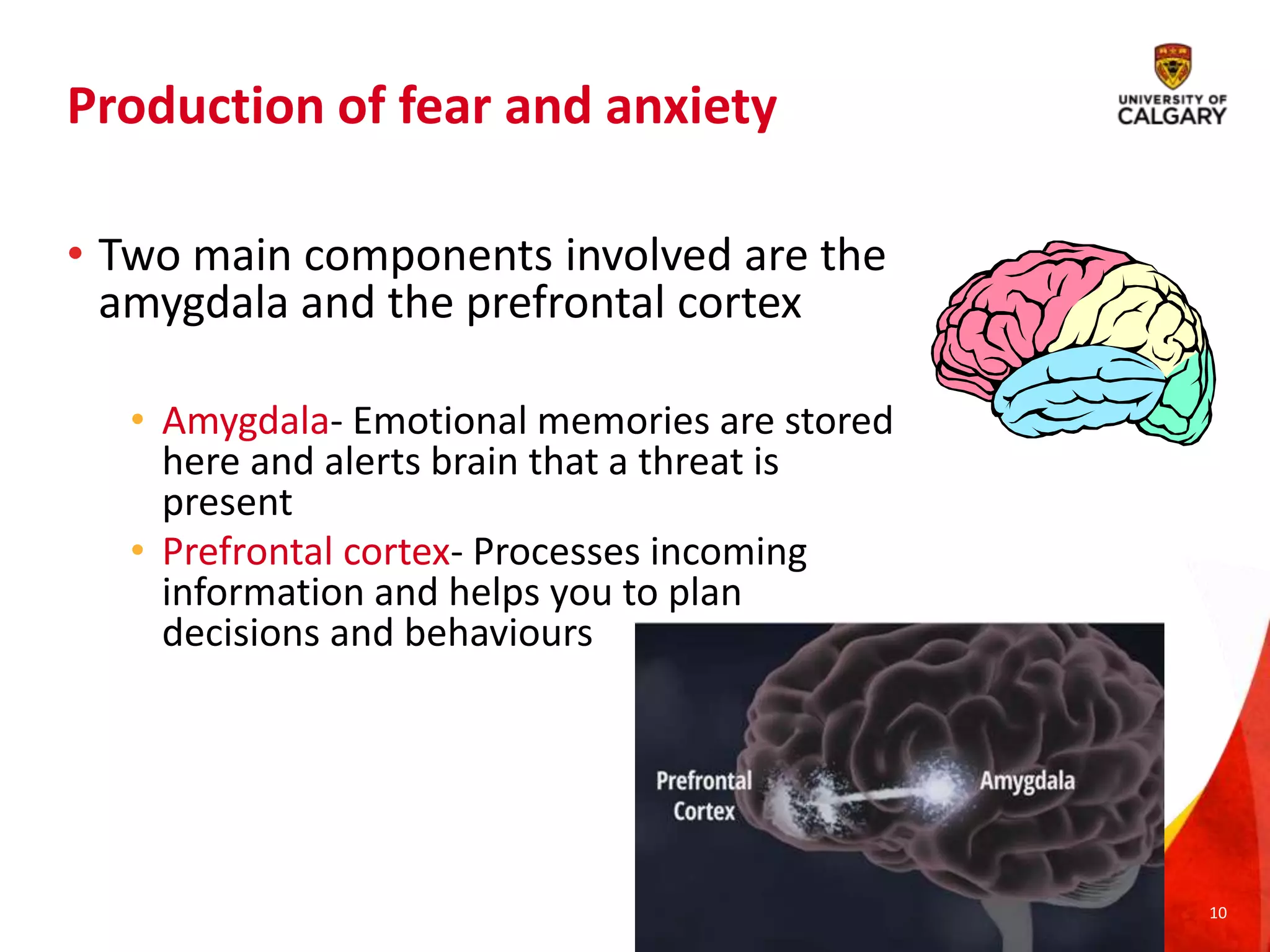 Production of fear and anxiety

UNIVERSITY OF CALGARY

• Two main components involved are the amygdala and the prefrontal cortex

• Amygdala- Emotional memories are stored here and alerts brain that a threat is present
• Prefrontal cortex- Processes incoming information and helps you to plan decisions and behaviours

Prefrontal Cortex
Amygdala

10